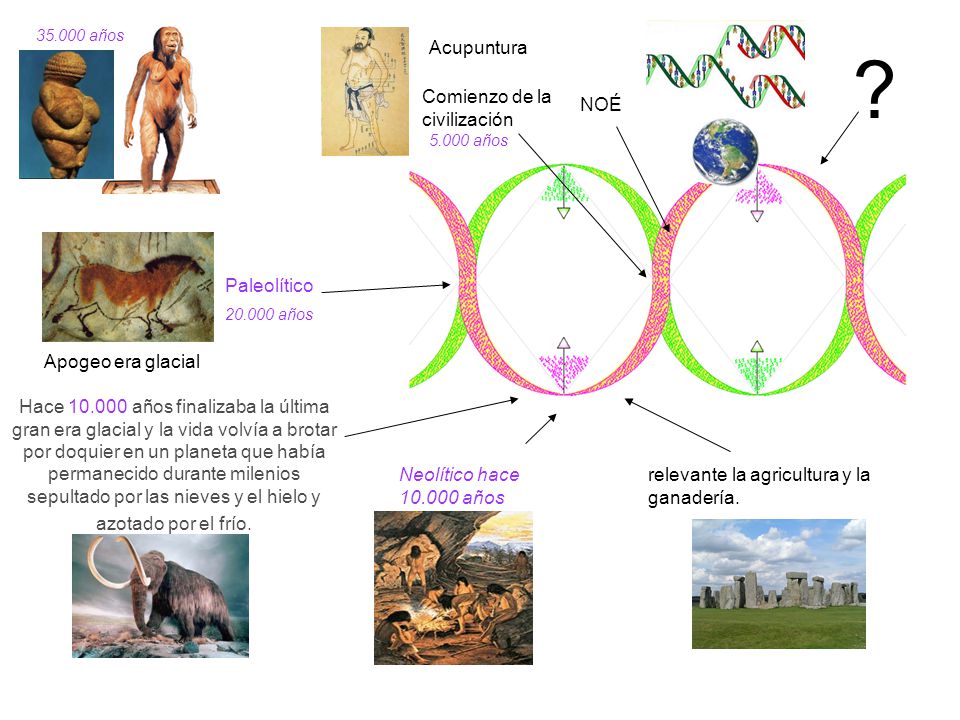 35.000 años

Acupuntura

Comienzo de la civilización

5.000 años

NOÉ

?

Paleolítico

20.000 años

Apogeo era glacial

Hace 10.000 años finalizaba la última gran era glacial y la vida volvía a brotar por doquier en un planeta que había permanecido durante milenios sepultado por las nieves y el hielo y azotado por el frío.

Neolítico hace 10.000 años

relevante la agricultura y la ganadería.